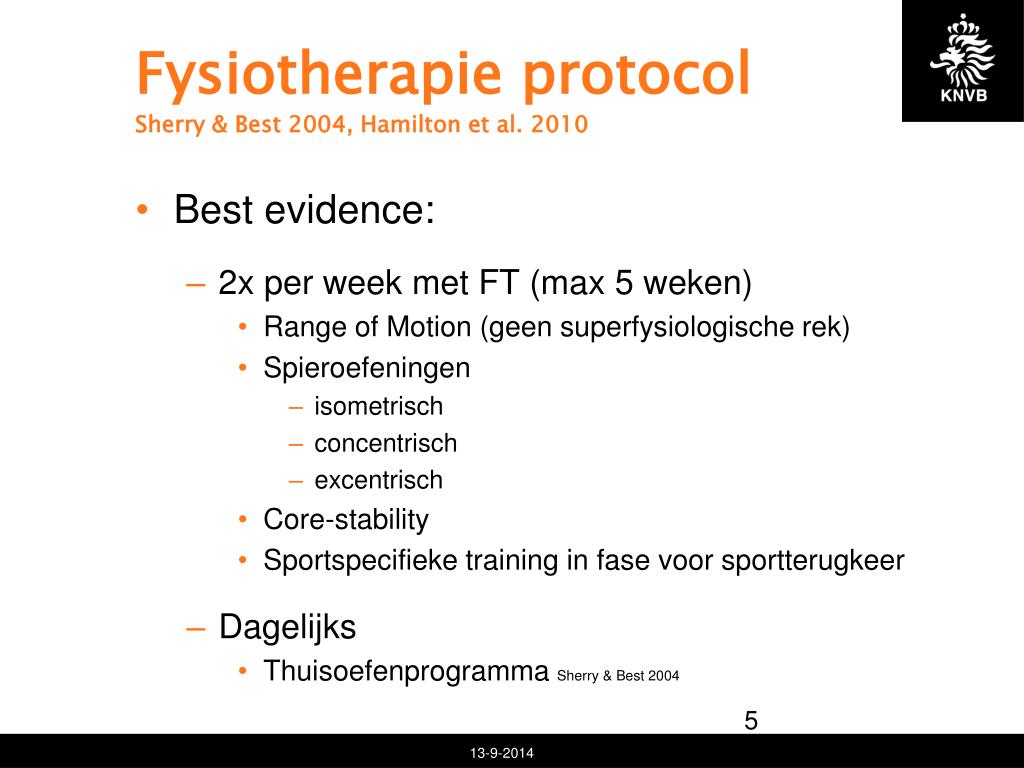 Fysiotherapie protocol
Sherry & Best 2004, Hamilton et al. 2010

KNVB

• Best evidence:

– 2x per week met FT (max 5 weken)
• Range of Motion (geen superfysiologische rek)
• Spieroefeningen
– isometrisch
– concentrisch
– excentrisch
• Core-stability
• Sportspecifieke training in fase voor sportterugkeer

– Dagelijks
• Thuisoefenprogramma Sherry & Best 2004

5

13-9-2014